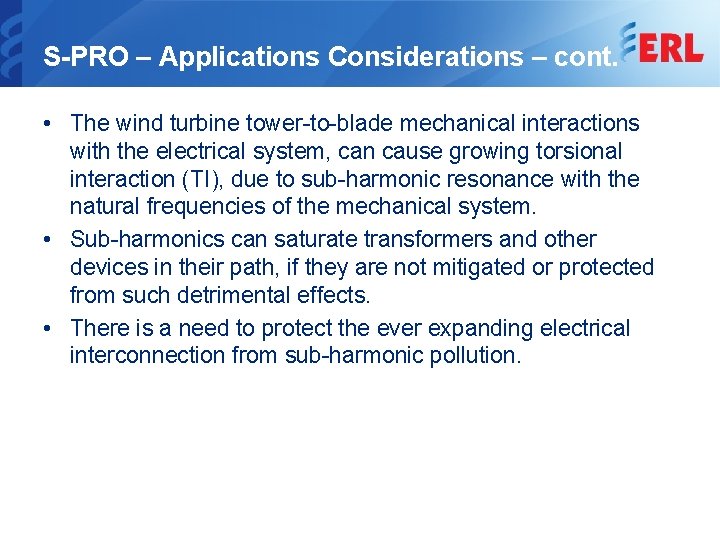 S-PRO – Applications Considerations – cont.

ERL

• The wind turbine tower-to-blade mechanical interactions with the electrical system, can cause growing torsional interaction (TI), due to sub-harmonic resonance with the natural frequencies of the mechanical system.

• Sub-harmonics can saturate transformers and other devices in their path, if they are not mitigated or protected from such detrimental effects.

• There is a need to protect the ever expanding electrical interconnection from sub-harmonic pollution.